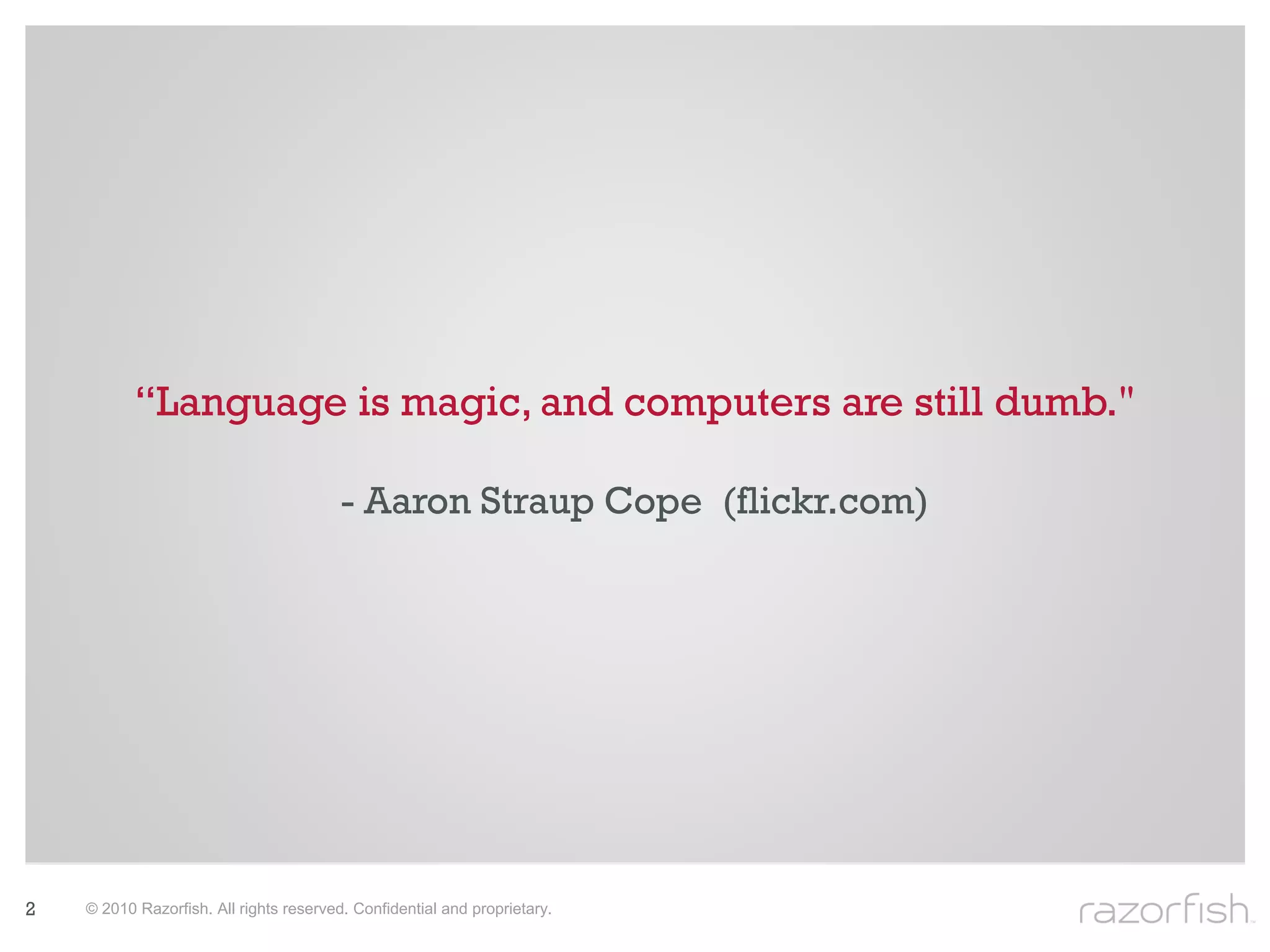 “Language is magic, and computers are still dumb."

- Aaron Straup Cope (flickr.com)

2 © 2010 Razorfish. All rights reserved. Confidential and proprietary.

razorfish